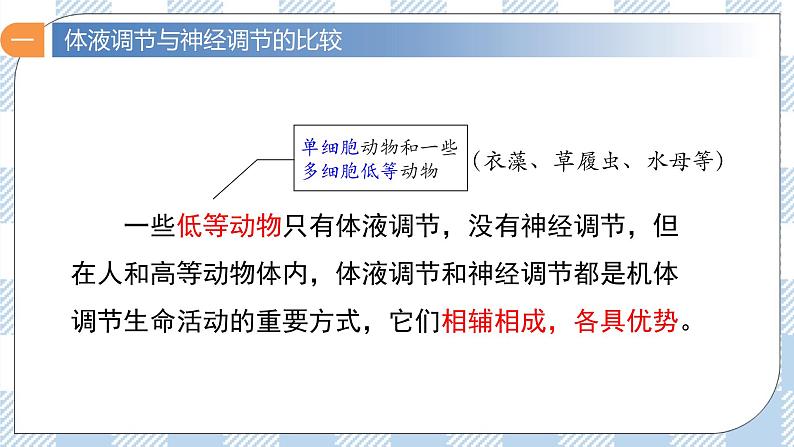 一 体液调节与神经调节的比较

单细胞动物和一些多细胞低等动物

（衣藻、草履虫、水母等）

一些低等动物只有体液调节，没有神经调节，但在人和高等动物体内，体液调节和神经调节都是机体调节生命活动的重要方式，它们相辅相成，各具优势。